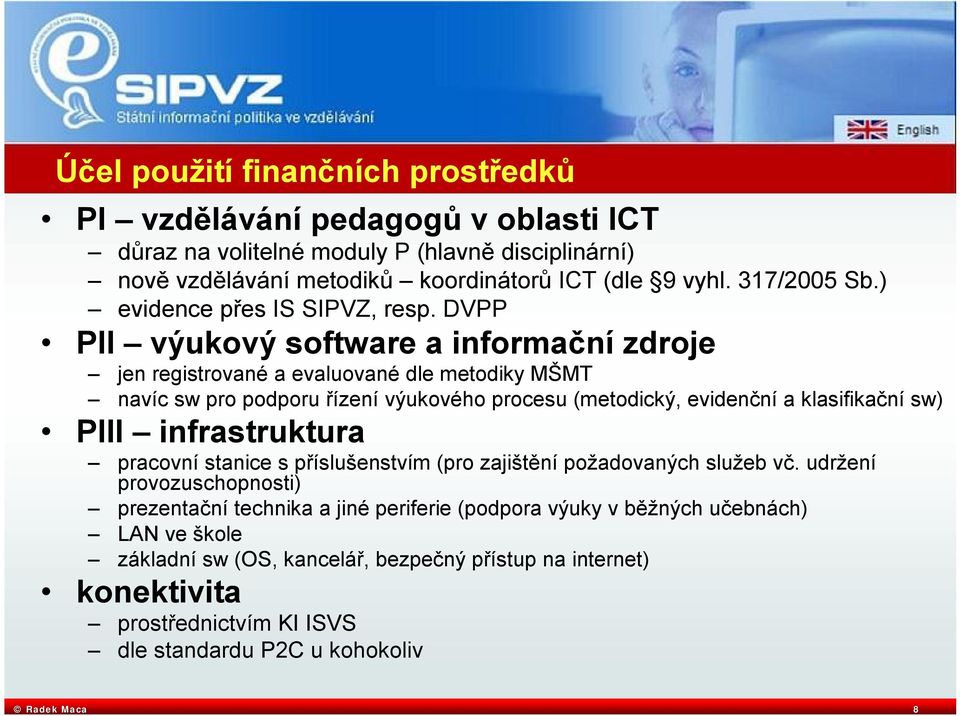 SIPVZ
Státní informační politika ve vzdělávání

English

Účel použití finančních prostředků

• PI – vzdělávání pedagogů v oblasti ICT
– důraz na volitelné moduly P (hlavně disciplinární)
– nově vzdělávání metodiků – koordinátorů ICT (dle §9 vyhl. 317/2005 Sb.)
– evidence přes IS SIPVZ, resp. DVPP
• PII – výukový software a informační zdroje
– jen registrované a evaluované dle metodiky MŠMT
– navíc sw pro podporu řízení výukového procesu (metodický, evidenční a klasifikační sw)
• PIII – infrastruktura
– pracovní stanice s příslušenstvím (pro zajištění požadovaných služeb vč. udržení provozuschopnosti)
– prezentační technika a jiné periferie (podpora výuky v běžných učebnách)
– LAN ve škole
– základní sw (OS, kancelář, bezpečný přístup na internet)
• konektivita
– prostřednictvím KI ISVS
– dle standardu P2C u kohokoliv

© Radek Maca

8